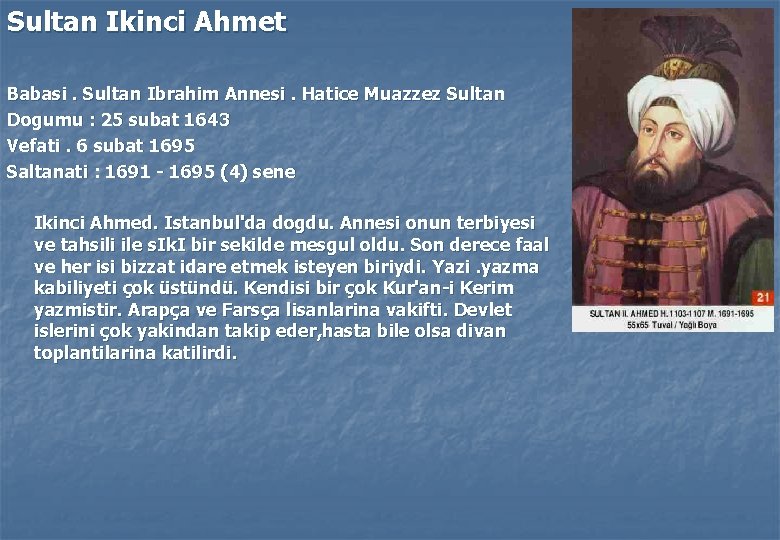 Sultan Ikinci Ahmet

Babasi . Sultan Ibrahim Annesi . Hatice Muazzez Sultan
Dogumu : 25 subat 1643
Vefati . 6 subat 1695
Saltanati : 1691 - 1695 (4) sene

Ikinci Ahmed. Istanbul'da dogdu. Annesi onun terbiyesi ve tahsili ile sIkI bir sekilde mesgul oldu. Son derece faal ve her isi bizzat idare etmek isteyen biriydi. Yazi .yazma kabiliyeti çok üstündü. Kendisi bir çok Kur'an-i Kerim yazmistir. Arapça ve Farsça lisanlarina vakifti. Devlet islerini çok yakindan takip eder,hasta bile olsa divan toplantilarina katilirdi.

21
SULTAN II. AHMED H.1103-1107 M. 1691-1695
55x65 Tuval / Yağlı Boya